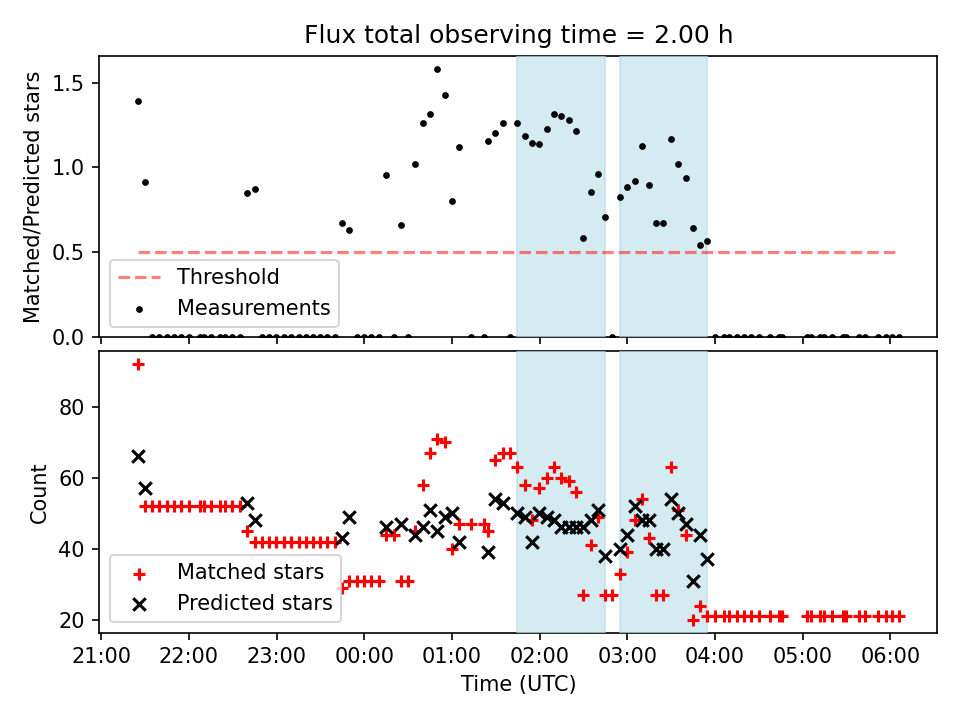 Flux total observing time = 2.00 h

Matched/Predicted stars

1.5
1.0
0.5
0.0

Threshold
Measurements

Count

80
60
40
20

Matched stars
Predicted stars

21:00 22:00 23:00 00:00 01:00 02:00 03:00 04:00 05:00 06:00

Time (UTC)